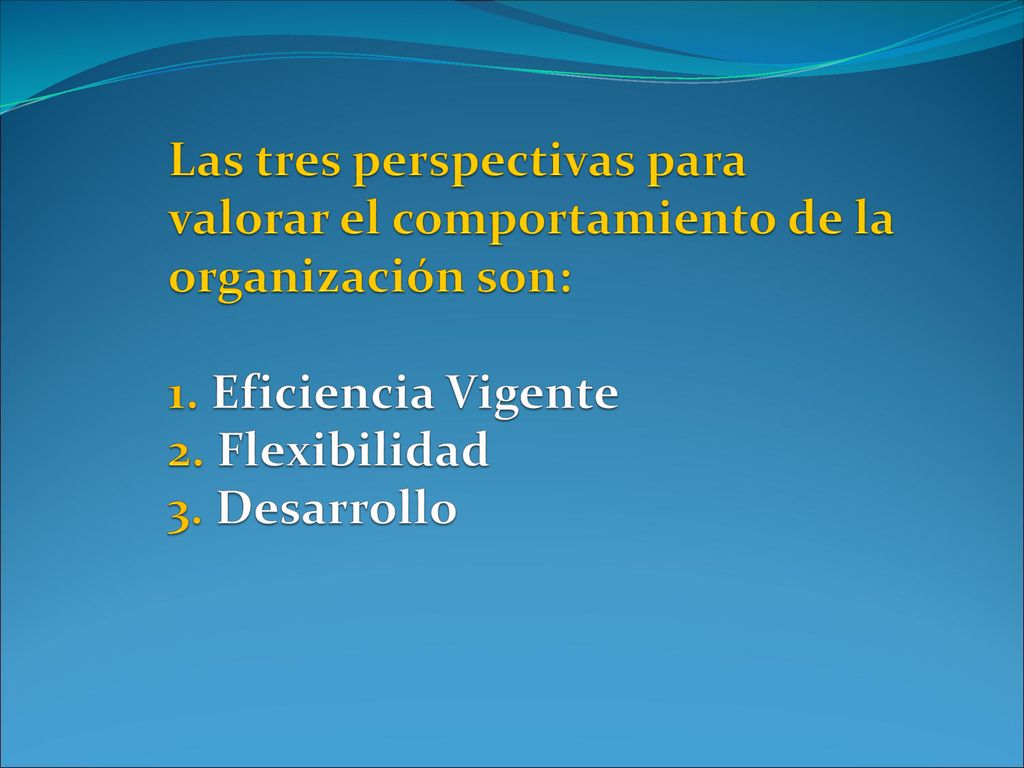 Las tres perspectivas para valorar el comportamiento de la organización son:

1. Eficiencia Vigente
2. Flexibilidad
3. Desarrollo